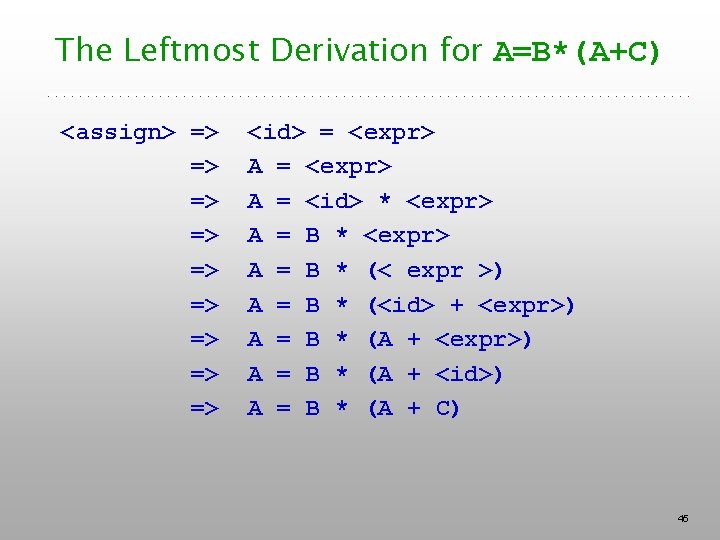 The Leftmost Derivation for A=B*(A+C)

<assign> => <id> = <expr>
=> A = <expr>
=> A = <id> * <expr>
=> A = B * <expr>
=> A = B * (< expr >)
=> A = B * (<id> + <expr>)
=> A = B * (A + <expr>)
=> A = B * (A + <id>)
=> A = B * (A + C)

46